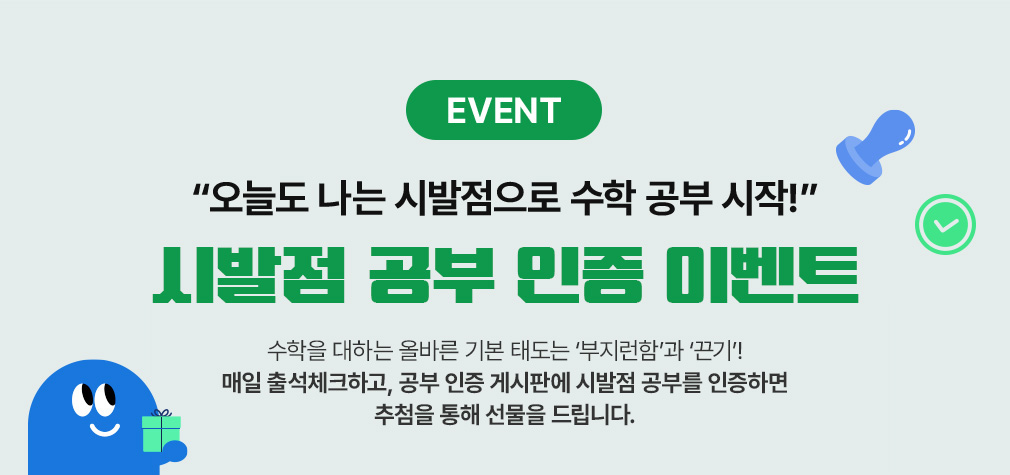 EVENT

“오늘도 나는 시발점으로 수학 공부 시작!”

시발점 공부 인증 이벤트

수학을 대하는 올바른 기본 태도는 ‘부지런함’과 ‘끈기’!
매일 출석체크하고, 공부 인증 게시판에 시발점 공부를 인증하면
추첨을 통해 선물을 드립니다.